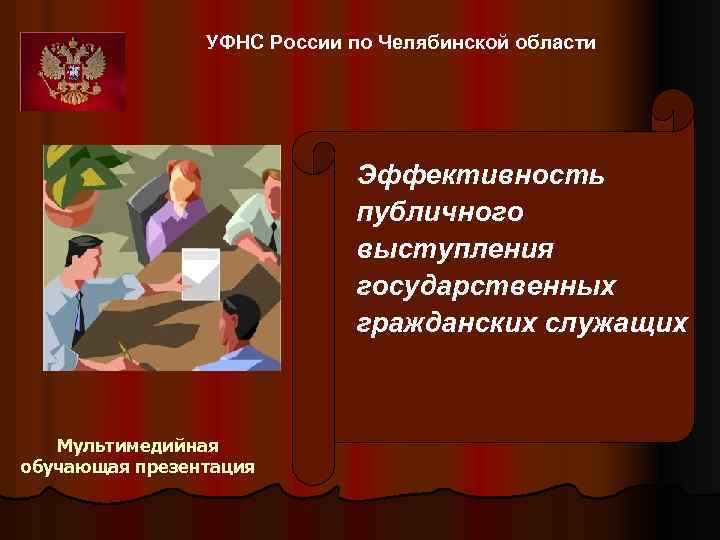 УФНС России по Челябинской области

Эффективность публичного выступления государственных гражданских служащих

Мультимедийная обучающая презентация